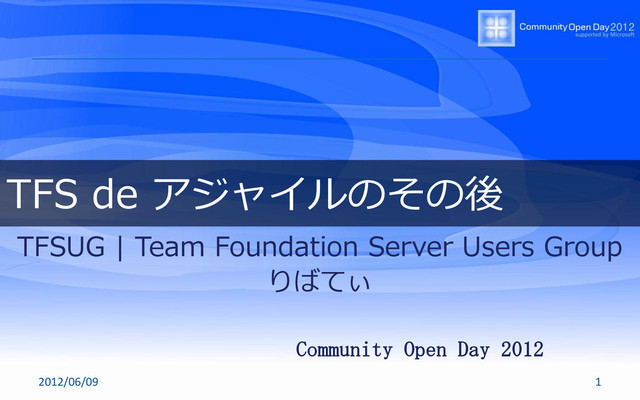 Community Open Day 2012
supported by Microsoft

TFS de アジャイルのその後

TFSUG | Team Foundation Server Users Group
りばてぃ

Community Open Day 2012

2012/06/09

1